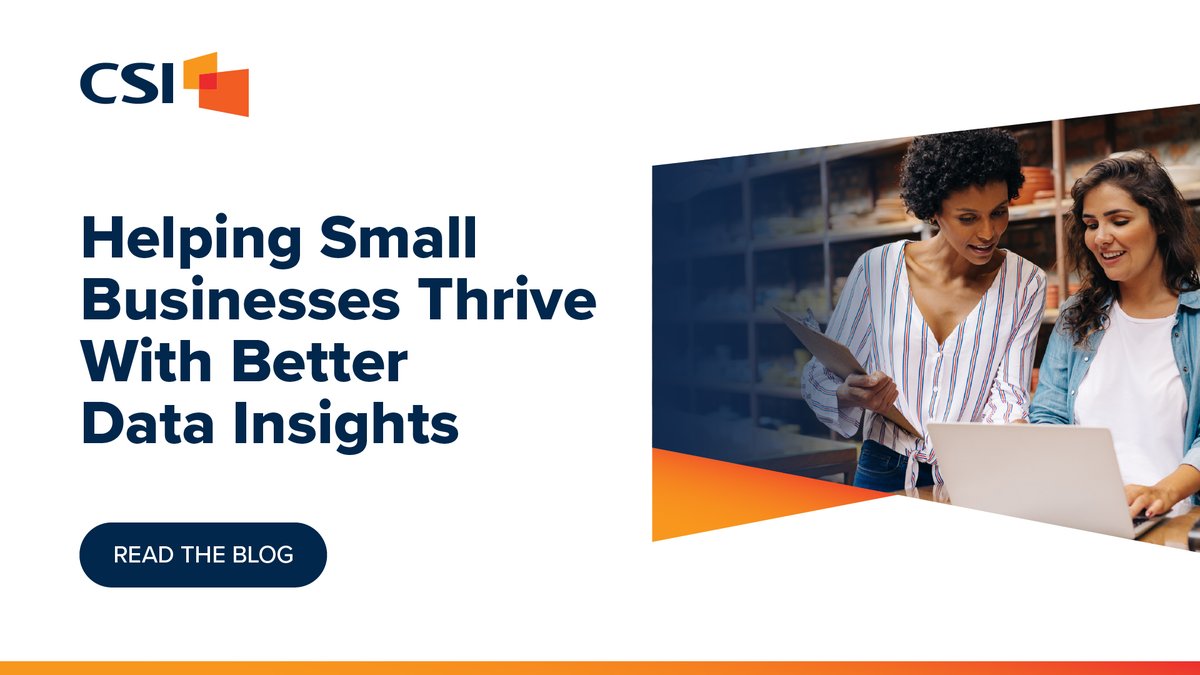 CSI

Helping Small Businesses Thrive With Better Data Insights

READ THE BLOG